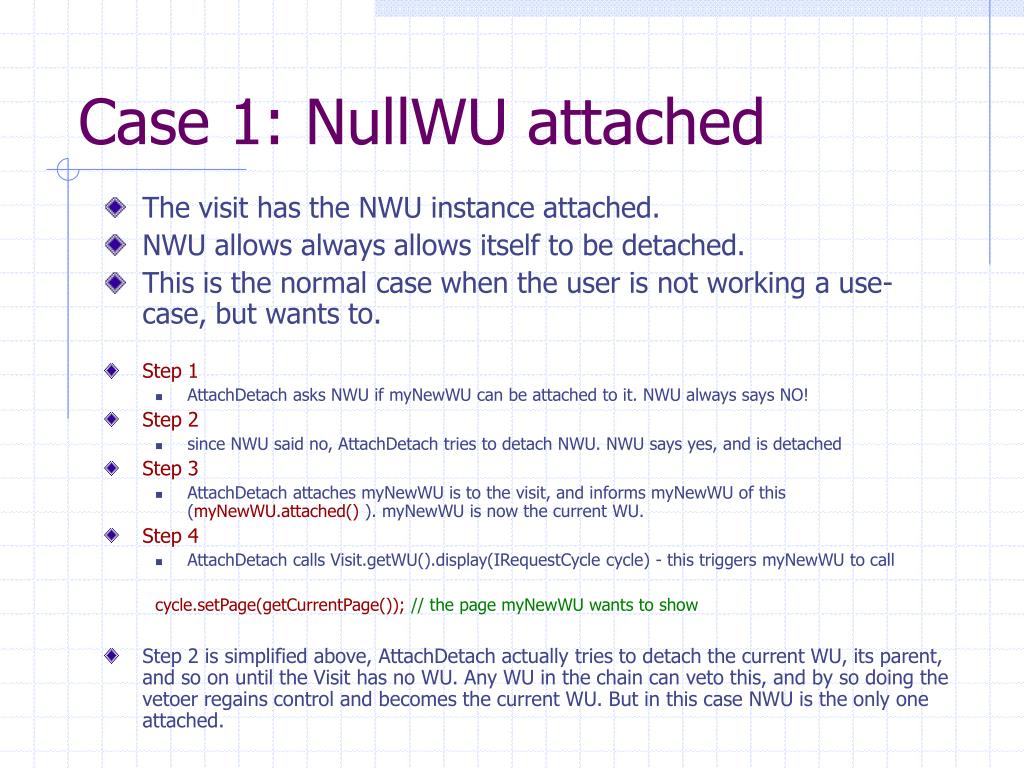 Case 1: NullWU attached

The visit has the NWU instance attached.
NWU allows always allows itself to be detached.
This is the normal case when the user is not working a use-case, but wants to.

Step 1
AttachDetach asks NWU if myNewWU can be attached to it. NWU always says NO!
Step 2
since NWU said no, AttachDetach tries to detach NWU. NWU says yes, and is detached
Step 3
AttachDetach attaches myNewWU is to the visit, and informs myNewWU of this (myNewWU.attached() ). myNewWU is now the current WU.
Step 4
AttachDetach calls Visit.getWU().display(IRequestCycle cycle) - this triggers myNewWU to call

cycle.setPage(getCurrentPage()); // the page myNewWU wants to show

Step 2 is simplified above, AttachDetach actually tries to detach the current WU, its parent, and so on until the Visit has no WU. Any WU in the chain can veto this, and by so doing the vetoer regains control and becomes the current WU. But in this case NWU is the only one attached.